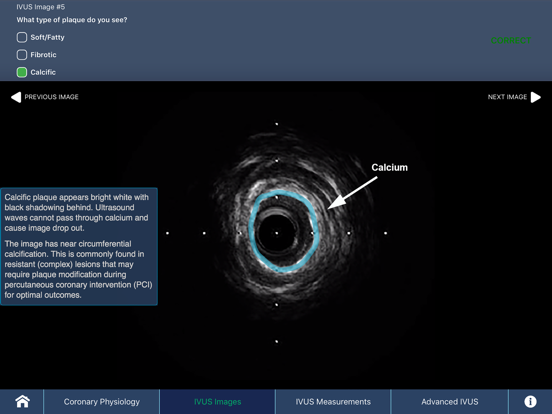 IVUS Image #5

What type of plaque do you see?

Soft/Fatty

Fibrotic

Calcific

CORRECT

PREVIOUS IMAGE

NEXT IMAGE

Calcium

Calcific plaque appears bright white with black shadowing behind. Ultrasound waves cannot pass through calcium and cause image drop out.

The image has near circumferential calcification. This is commonly found in resistant (complex) lesions that may require plaque modification during percutaneous coronary intervention (PCI) for optimal outcomes.

Coronary Physiology

IVUS Images

IVUS Measurements

Advanced IVUS